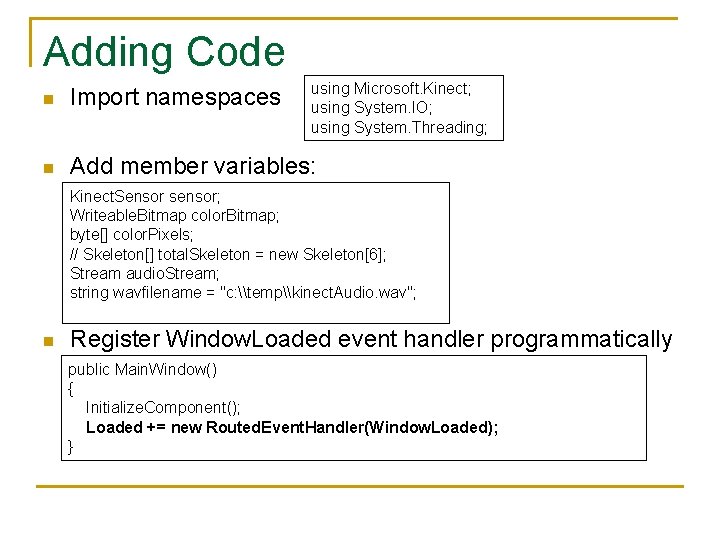 Adding Code

Import namespaces

using Microsoft.Kinect;
using System.IO;
using System.Threading;

Add member variables:

KinectSensor sensor;
WriteableBitmap colorBitmap;
byte[] colorPixels;
// Skeleton[] totalSkeleton = new Skeleton[6];
Stream audioStream;
string wavfilename = "c:\\temp\\kinectAudio.wav";

Register WindowLoaded event handler programmatically

public MainWindow()
{
InitializeComponent();
Loaded += new RoutedEventHandler(WindowLoaded);
}